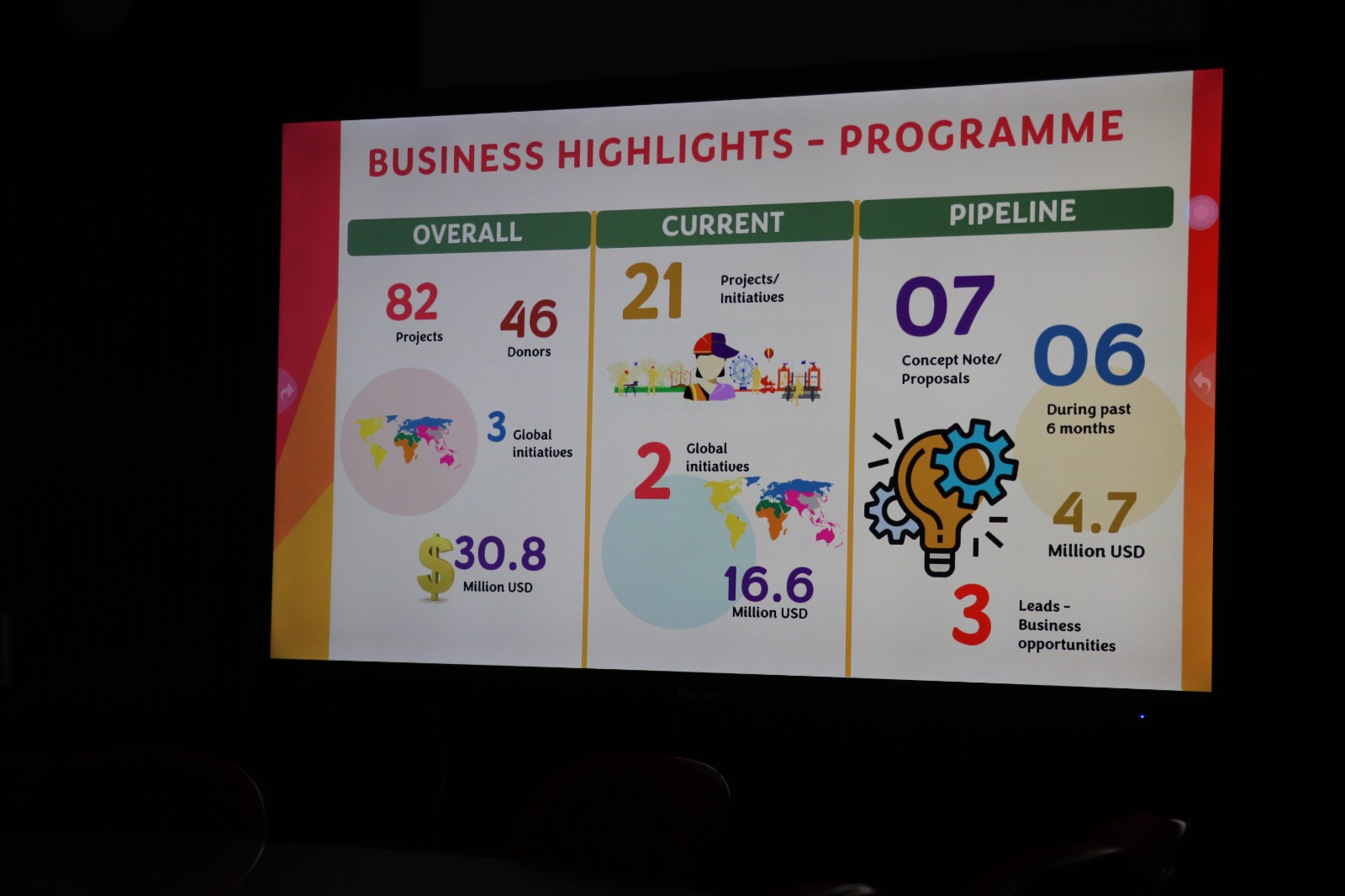 BUSINESS HIGHLIGHTS - PROGRAMME

OVERALL

82
Projects

46
Donors

3 Global initiatives

$30.8
Million USD

CURRENT

21 Projects/ Initiatives

2 Global initiatives

16.6
Million USD

PIPELINE

07
Concept Note/ Proposals

06
During past 6 months

4.7
Million USD

3 Leads - Business opportunities